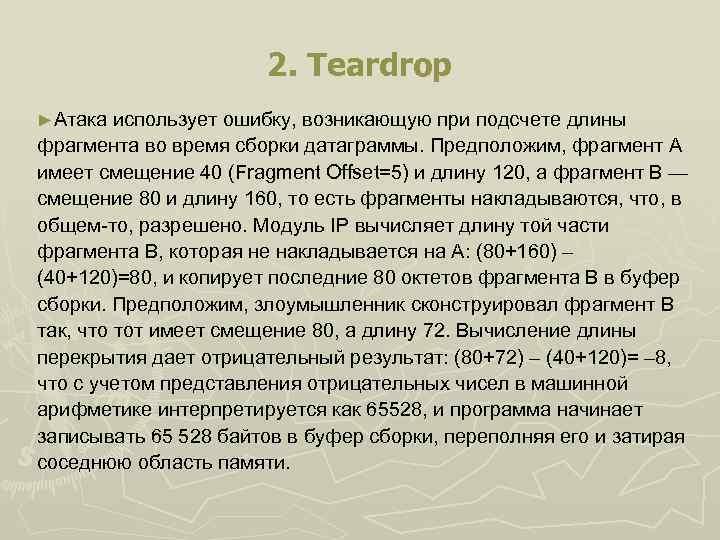 2. Teardrop

►Атака использует ошибку, возникающую при подсчете длины фрагмента во время сборки датаграммы. Предположим, фрагмент А имеет смещение 40 (Fragment Offset=5) и длину 120, а фрагмент В — смещение 80 и длину 160, то есть фрагменты накладываются, что, в общем-то, разрешено. Модуль IP вычисляет длину той части фрагмента В, которая не накладывается на А: (80+160) – (40+120)=80, и копирует последние 80 октетов фрагмента В в буфер сборки. Предположим, злоумышленник сконструировал фрагмент В так, что тот имеет смещение 80, а длину 72. Вычисление длины перекрытия дает отрицательный результат: (80+72) – (40+120)= –8, что с учетом представления отрицательных чисел в машинной арифметике интерпретируется как 65528, и программа начинает записывать 65 528 байтов в буфер сборки, переполняя его и затирая соседнюю область памяти.